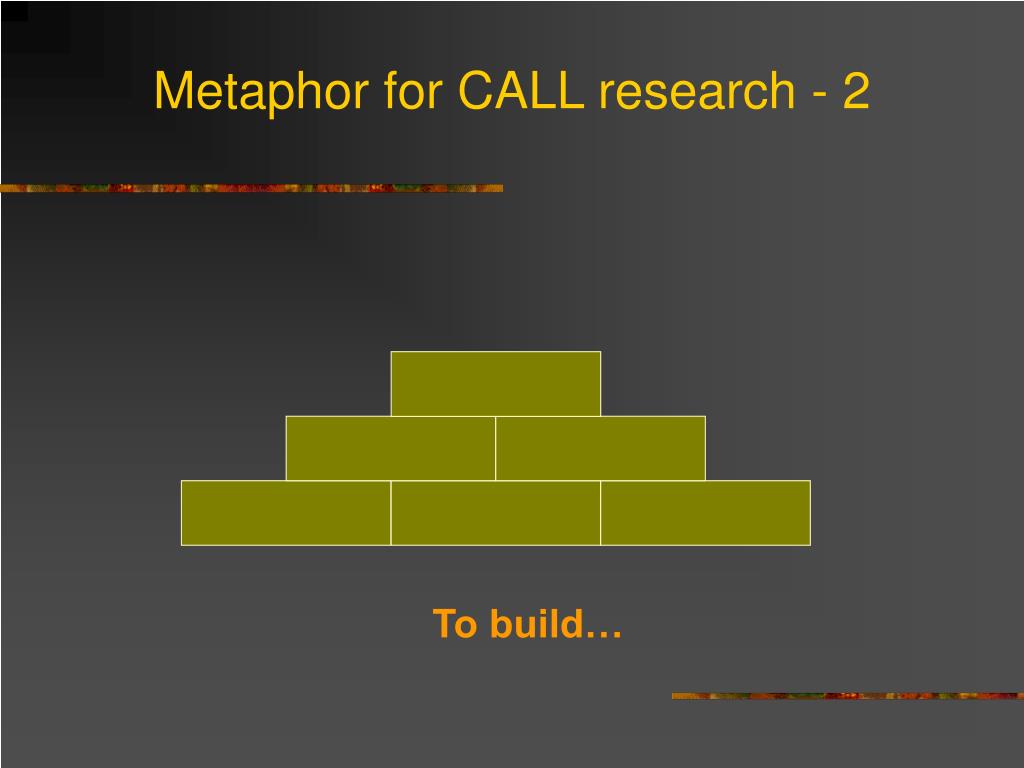 Metaphor for CALL research - 2

To build…